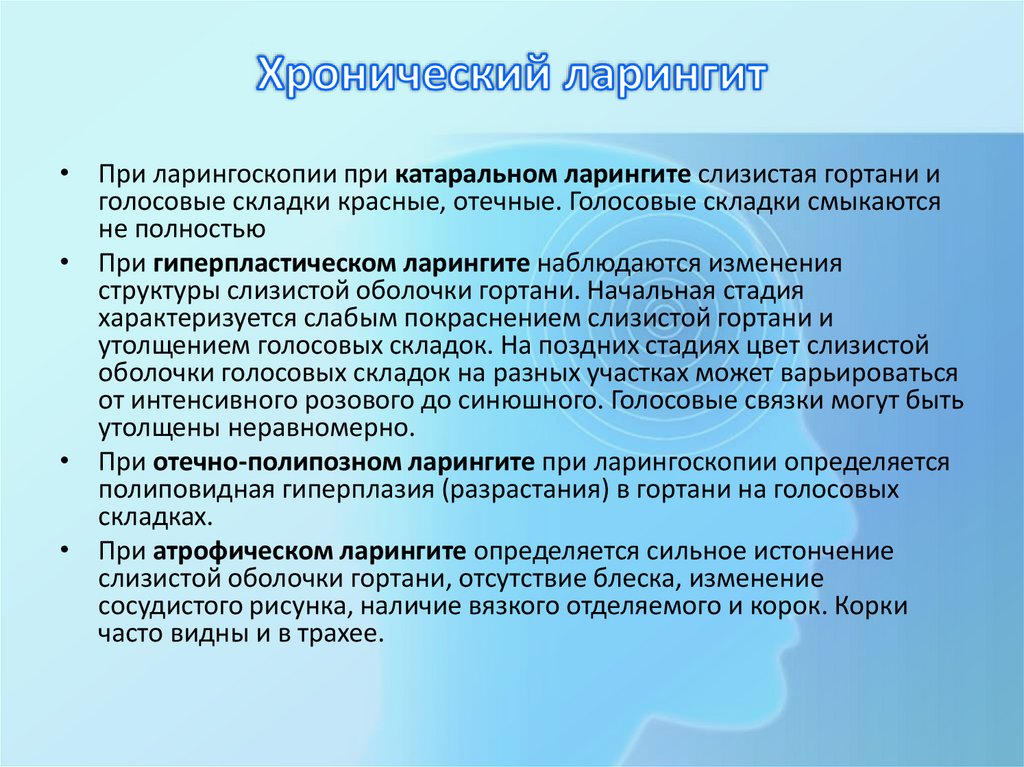 Хронический ларингит

• При ларингоскопии при катаральном ларингите слизистая гортани и голосовые складки красные, отечные. Голосовые складки смыкаются не полностью

• При гиперпластическом ларингите наблюдаются изменения структуры слизистой оболочки гортани. Начальная стадия характеризуется слабым покраснением слизистой гортани и утолщением голосовых складок. На поздних стадиях цвет слизистой оболочки голосовых складок на разных участках может варьироваться от интенсивного розового до синюшного. Голосовые связки могут быть утолщены неравномерно.

• При отечно-полипозном ларингите при ларингоскопии определяется полиповидная гиперплазия (разрастания) в гортани на голосовых складках.

• При атрофическом ларингите определяется сильное истончение слизистой оболочки гортани, отсутствие блеска, изменение сосудистого рисунка, наличие вязкого отделяемого и корок. Корки часто видны и в трахее.